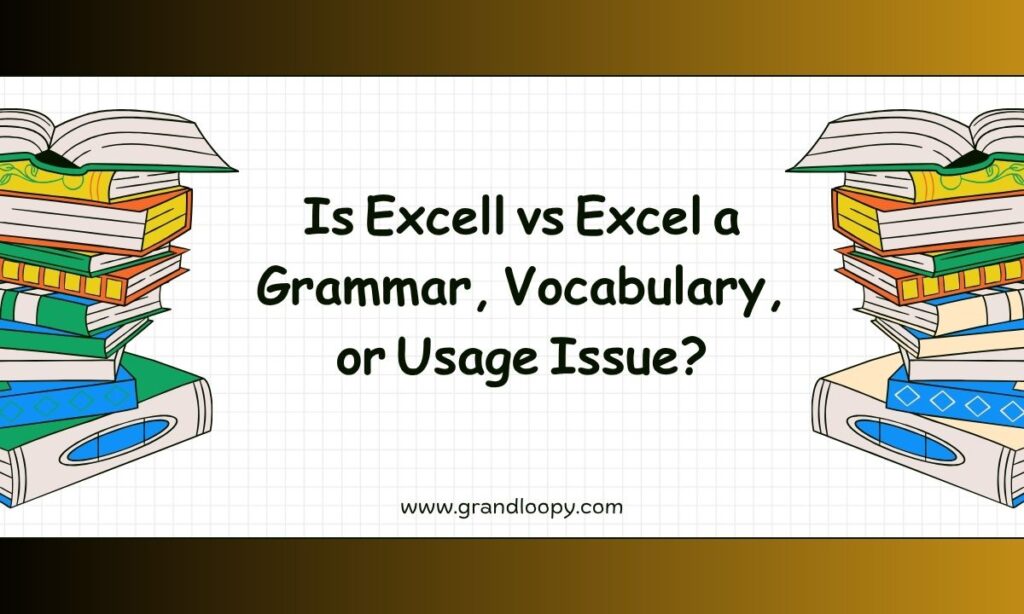 Is Excell vs Excel a Grammar, Vocabulary, or Usage Issue?

www.grandloopy.com